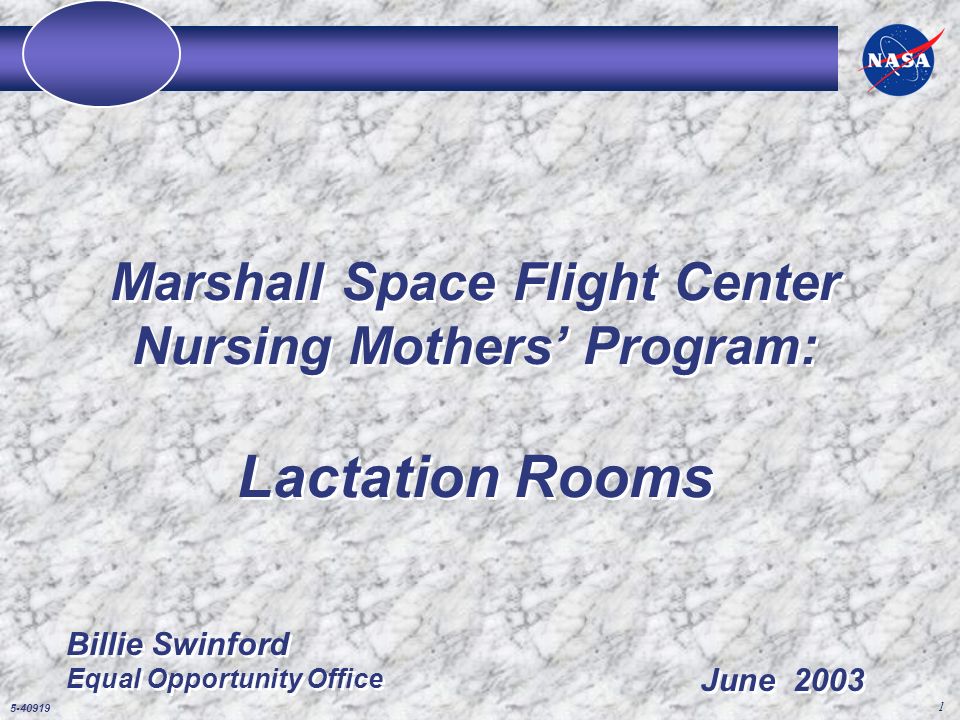 NASA

Marshall Space Flight Center Nursing Mothers' Program:

Lactation Rooms

Billie Swinford
Equal Opportunity Office

June 2003

5-40919

1